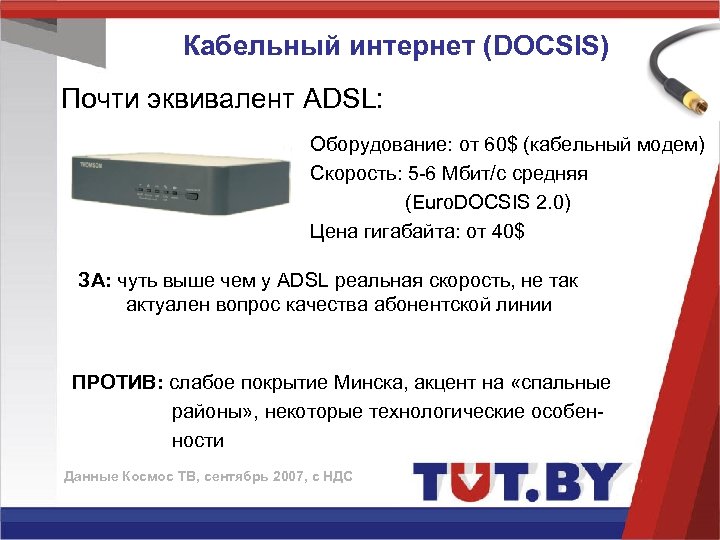 Кабельный интернет (DOCSIS)

Почти эквивалент ADSL:

THOMSON

Оборудование: от 60$ (кабельный модем)
Скорость: 5-6 Мбит/с средняя
(EuroDOCSIS 2.0)
Цена гигабайта: от 40$

ЗА: чуть выше чем у ADSL реальная скорость, не так актуален вопрос качества абонентской линии

ПРОТИВ: слабое покрытие Минска, акцент на «спальные районы», некоторые технологические особенности

Данные Космос ТВ, сентябрь 2007, с НДС

TUT.BY